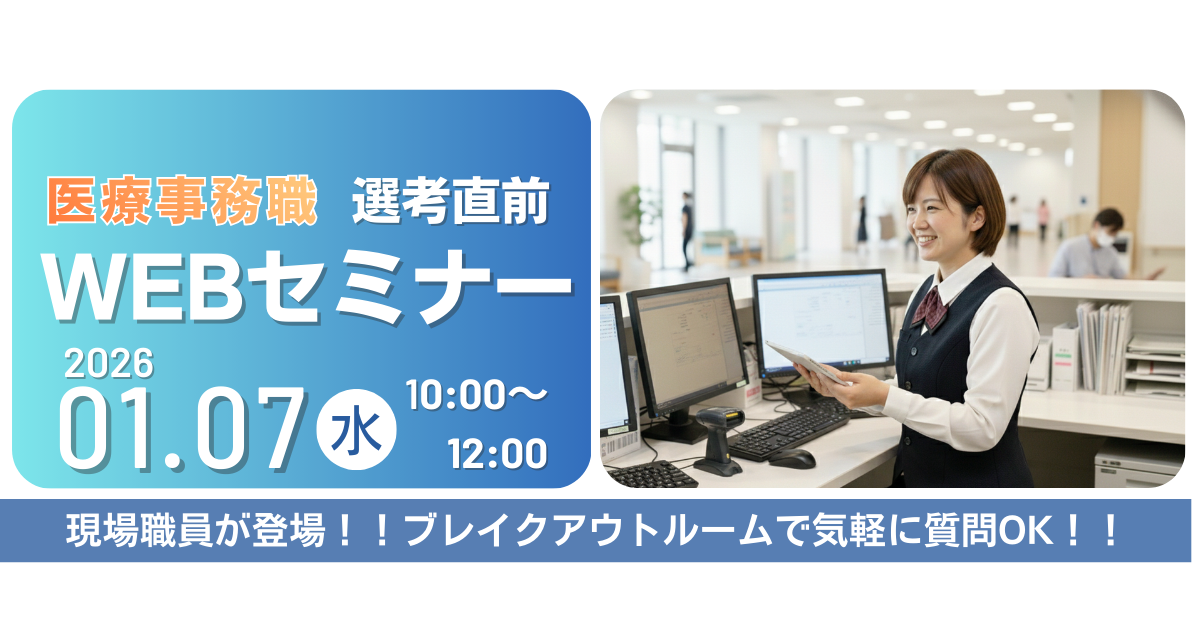 医療事務職 選考直前

WEBセミナー

2026

01.07 水 10:00～12:00

現場職員が登場！！ブレイクアウトルームで気軽に質問OK！！